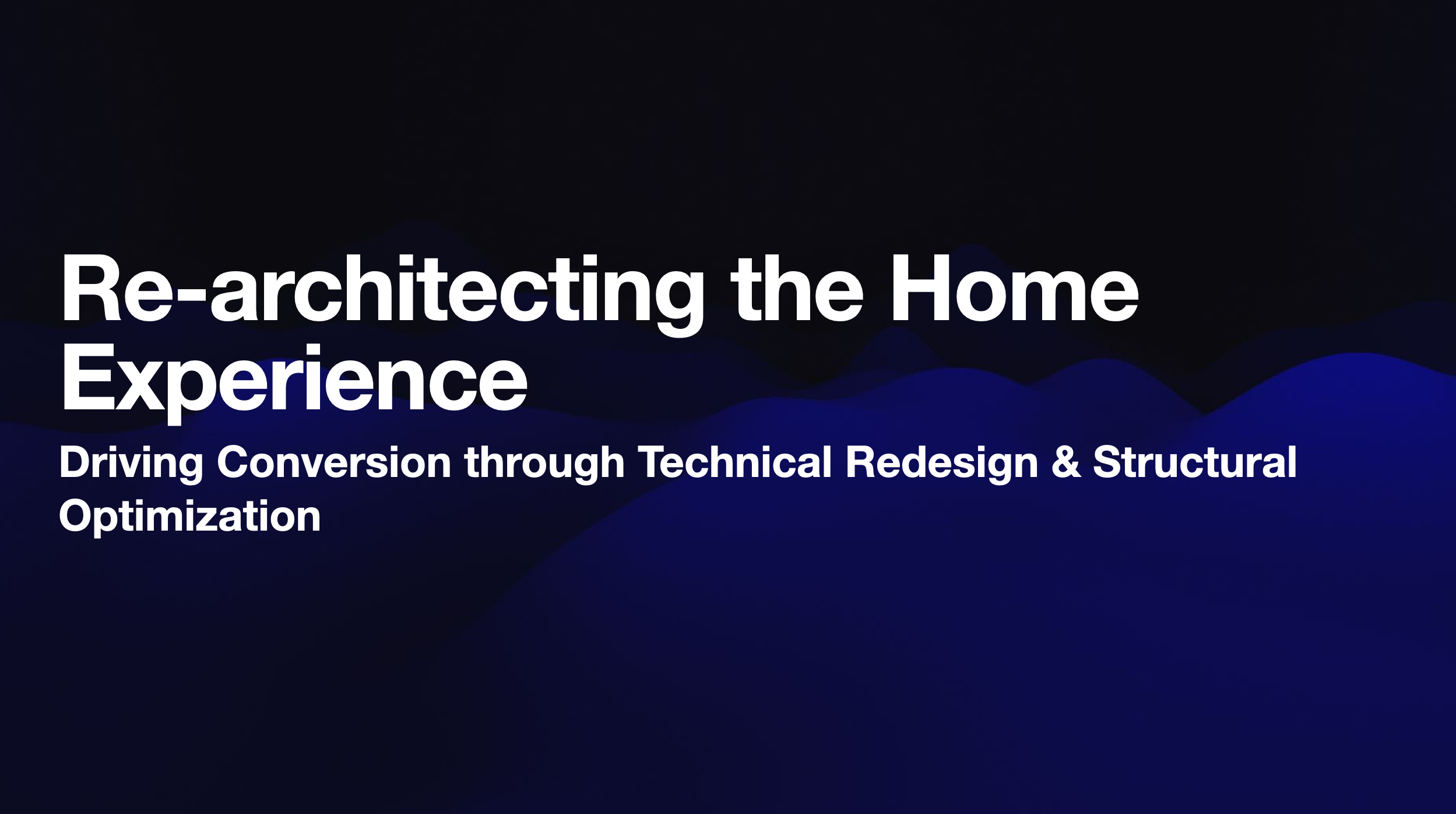 Re-architecting the Home Experience

Driving Conversion through Technical Redesign & Structural Optimization